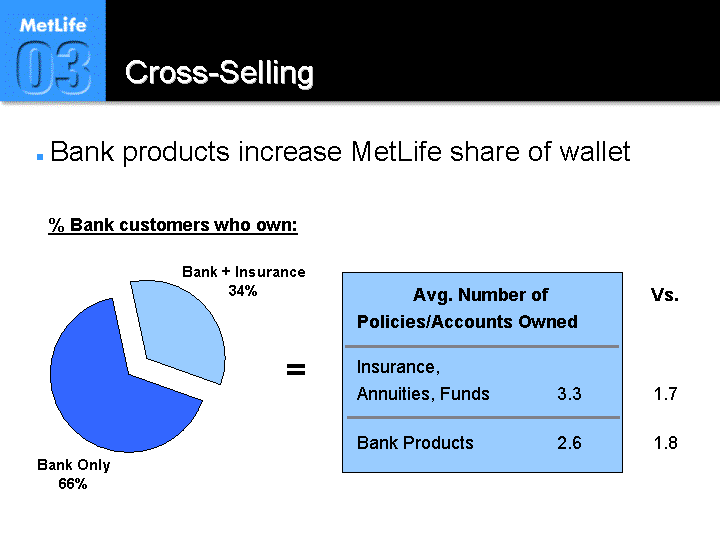 MetLife
03
Cross-Selling

Bank products increase MetLife share of wallet

% Bank customers who own:

Bank + Insurance
34%

Bank Only
66%

=

| Avg. Number of Policies/Accounts Owned | | Vs. |
|---|---|---|
| Insurance, Annuities, Funds | 3.3 | 1.7 |
| Bank Products | 2.6 | 1.8 |